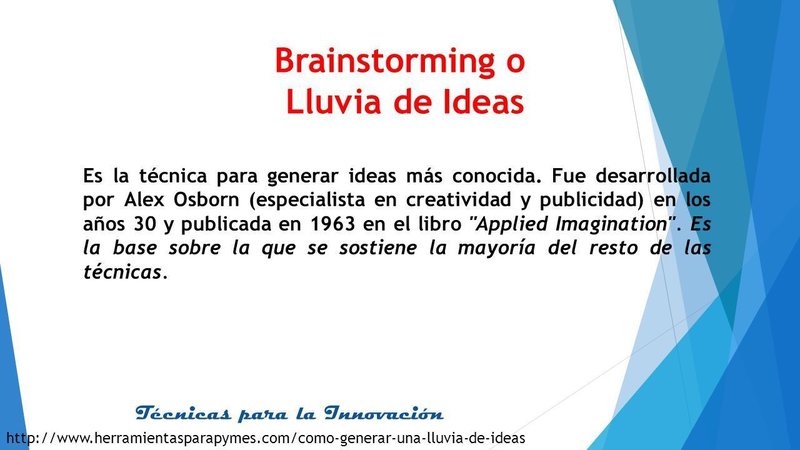 Brainstorming o
Lluvia de Ideas

Es la técnica para generar ideas más conocida. Fue desarrollada por Alex Osborn (especialista en creatividad y publicidad) en los años 30 y publicada en 1963 en el libro "Applied Imagination". Es la base sobre la que se sostiene la mayoría del resto de las técnicas.

Técnicas para la Innovación

http://www.herramientasparapymes.com/como-generar-una-lluvia-de-ideas